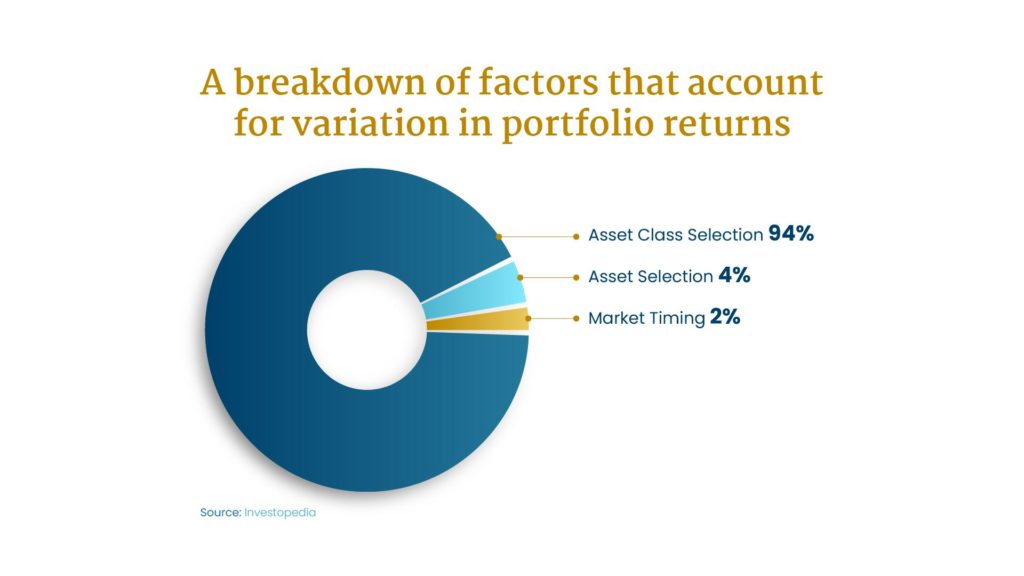 A breakdown of factors that account for variation in portfolio returns

Asset Class Selection 94%

Asset Selection 4%

Market Timing 2%

Source: Investopedia